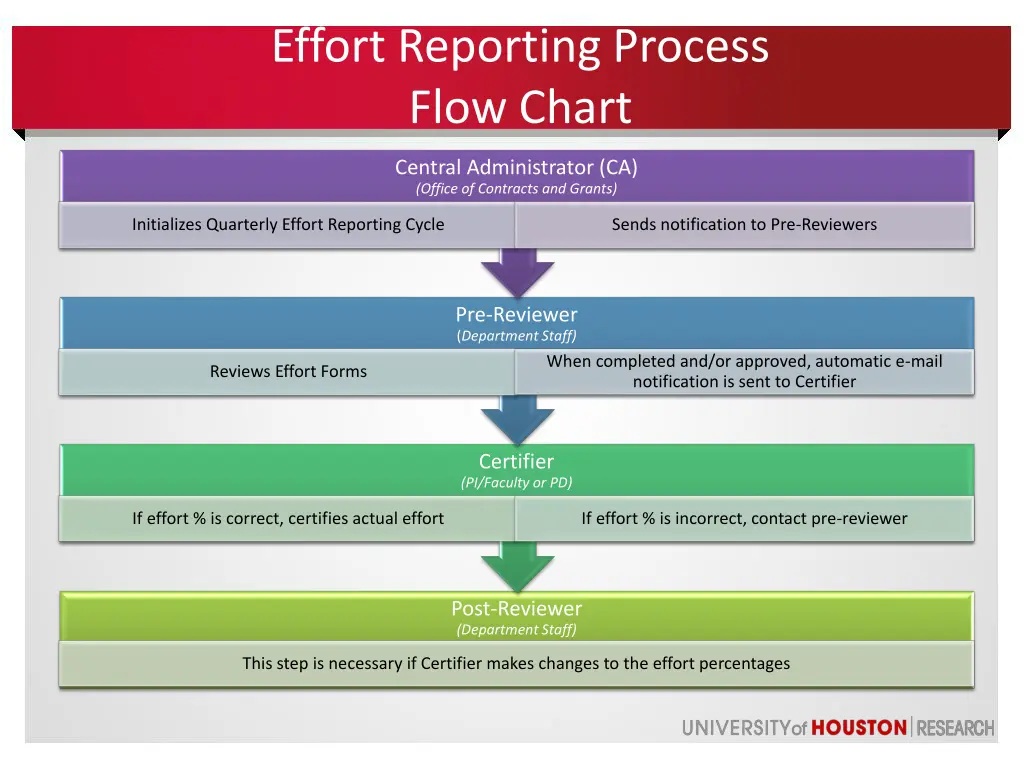 Effort Reporting Process
Flow Chart

Central Administrator (CA)
(Office of Contracts and Grants)

Initializes Quarterly Effort Reporting Cycle

Sends notification to Pre-Reviewers

Pre-Reviewer
(Department Staff)

Reviews Effort Forms

When completed and/or approved, automatic e-mail notification is sent to Certifier

Certifier
(PI/Faculty or PD)

If effort % is correct, certifies actual effort

If effort % is incorrect, contact pre-reviewer

Post-Reviewer
(Department Staff)

This step is necessary if Certifier makes changes to the effort percentages

UNIVERSITY of HOUSTON | RESEARCH